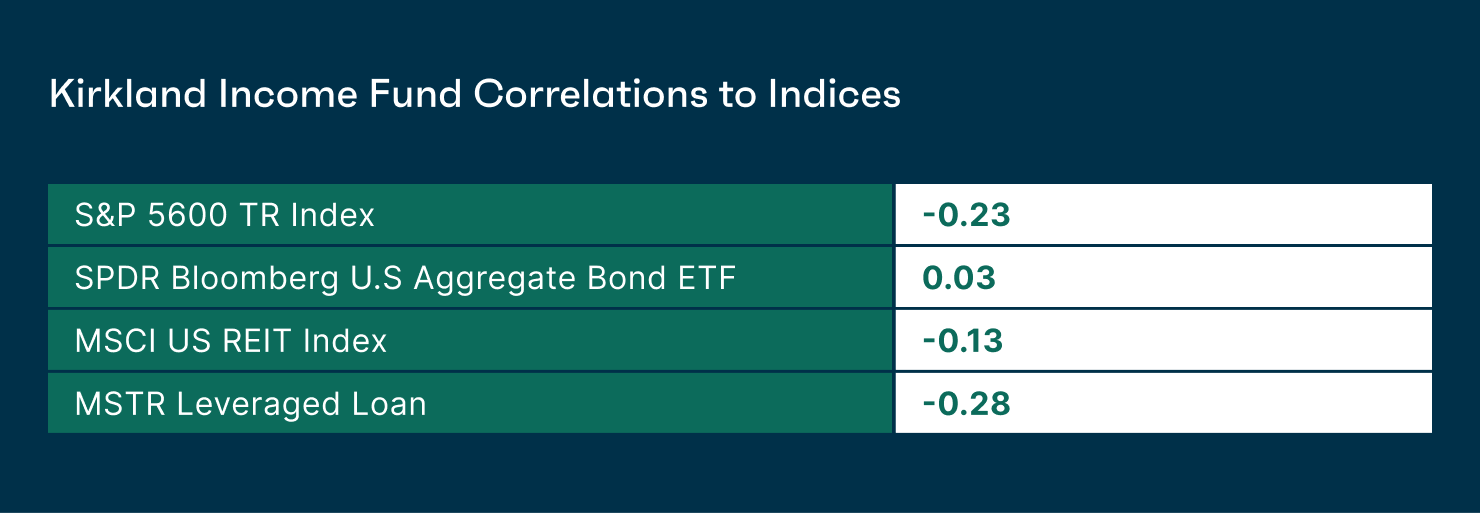 Kirkland Income Fund Correlations to Indices

| | |
|---|---|
| S&P 5600 TR Index | -0.23 |
| SPDR Bloomberg U.S Aggregate Bond ETF | 0.03 |
| MSCI US REIT Index | -0.13 |
| MSTR Leveraged Loan | -0.28 |